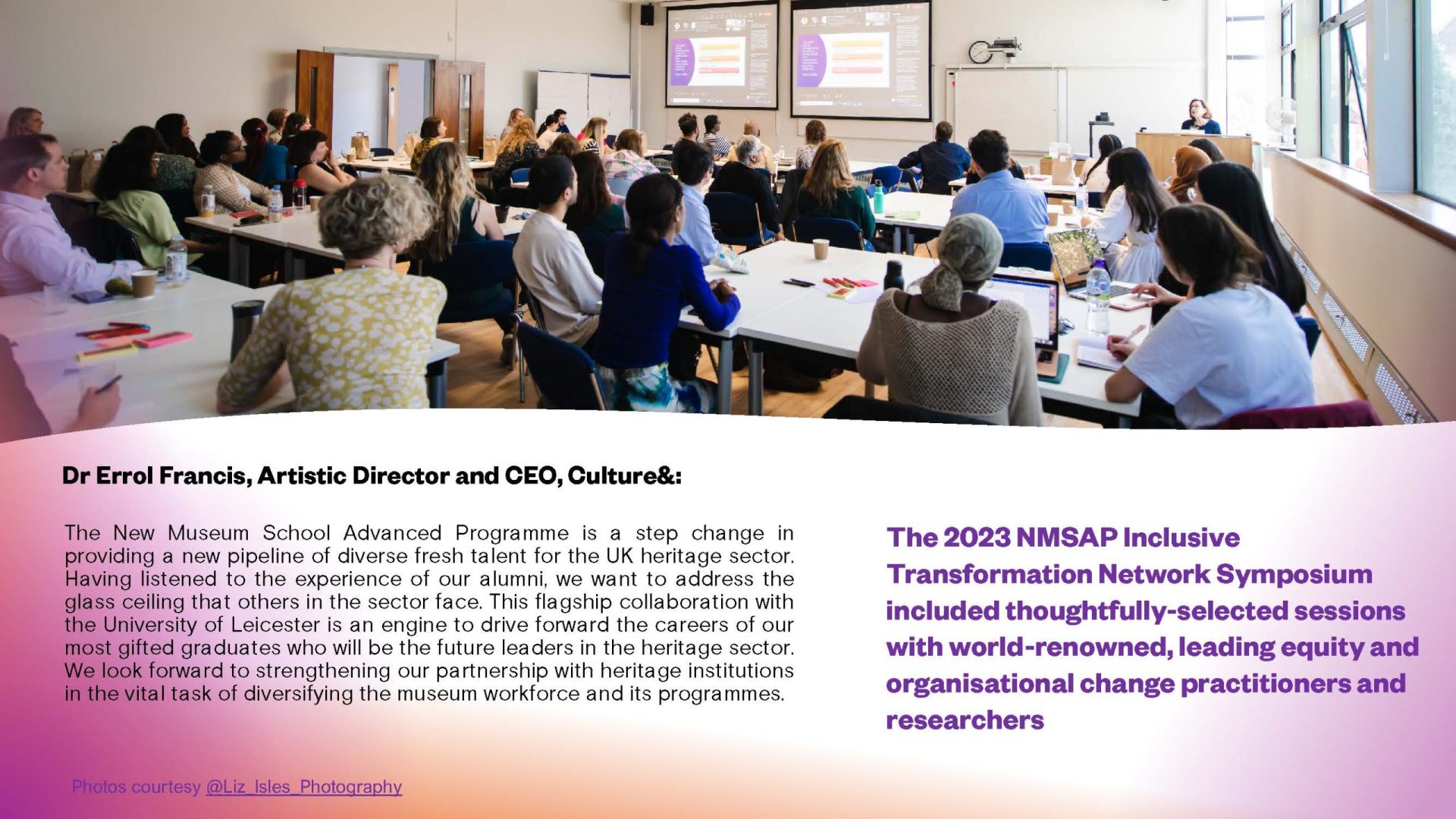 Dr Errol Francis, Artistic Director and CEO, Culture&:

The New Museum School Advanced Programme is a step change in providing a new pipeline of diverse fresh talent for the UK heritage sector. Having listened to the experience of our alumni, we want to address the glass ceiling that others in the sector face. This flagship collaboration with the University of Leicester is an engine to drive forward the careers of our most gifted graduates who will be the future leaders in the heritage sector. We look forward to strengthening our partnership with heritage institutions in the vital task of diversifying the museum workforce and its programmes.

The 2023 NMSAP Inclusive Transformation Network Symposium included thoughtfully-selected sessions with world-renowned, leading equity and organisational change practitioners and researchers

Photos courtesy @Liz_Isles_Photography